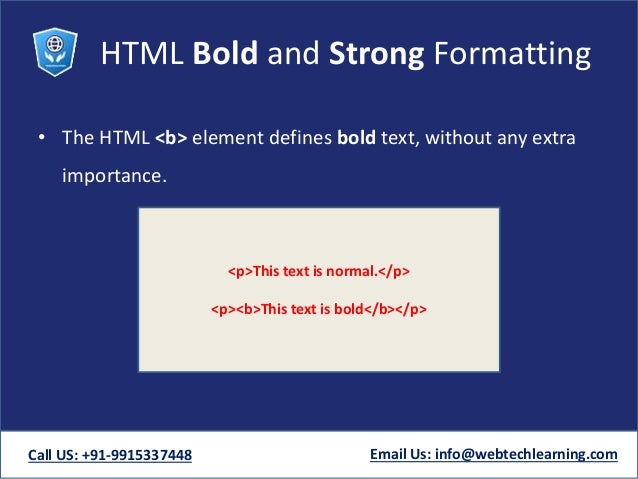 HTML Bold and Strong Formatting

• The HTML <b> element defines bold text, without any extra importance.

<p>This text is normal.</p>

<p><b>This text is bold</b></p>

Call US: +91-9915337448

Email Us: info@webtechlearning.com